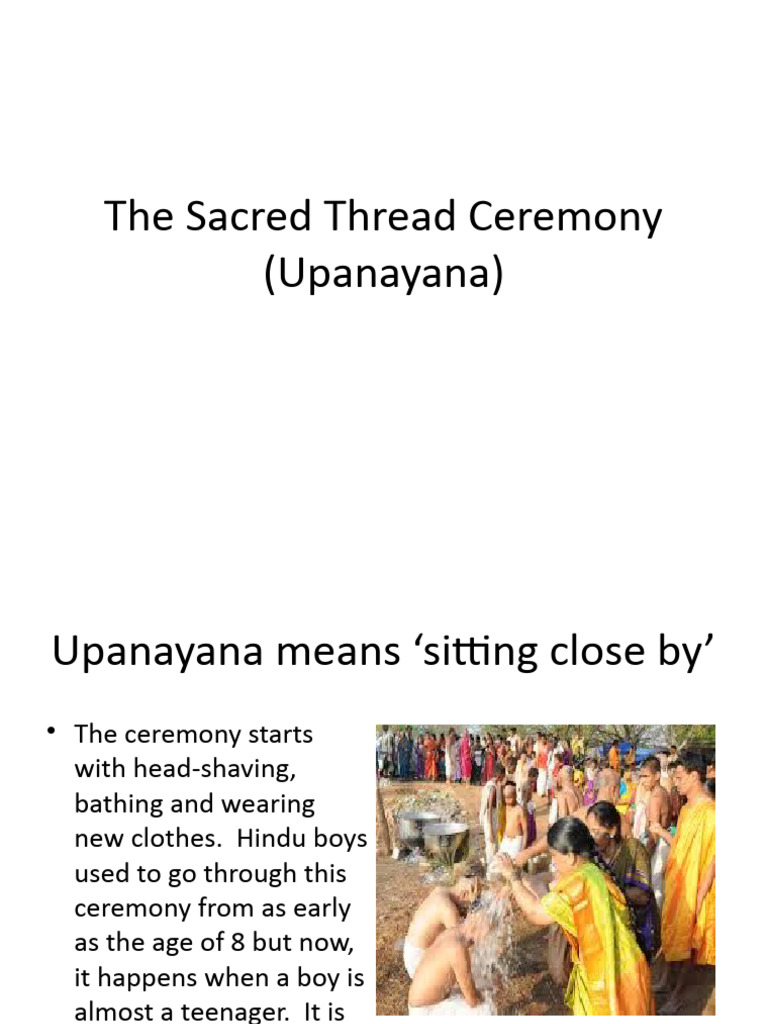 The Sacred Thread Ceremony (Upanayana)

Upanayana means ‘sitting close by’

• The ceremony starts with head-shaving, bathing and wearing new clothes. Hindu boys used to go through this ceremony from as early as the age of 8 but now, it happens when a boy is almost a teenager. It is